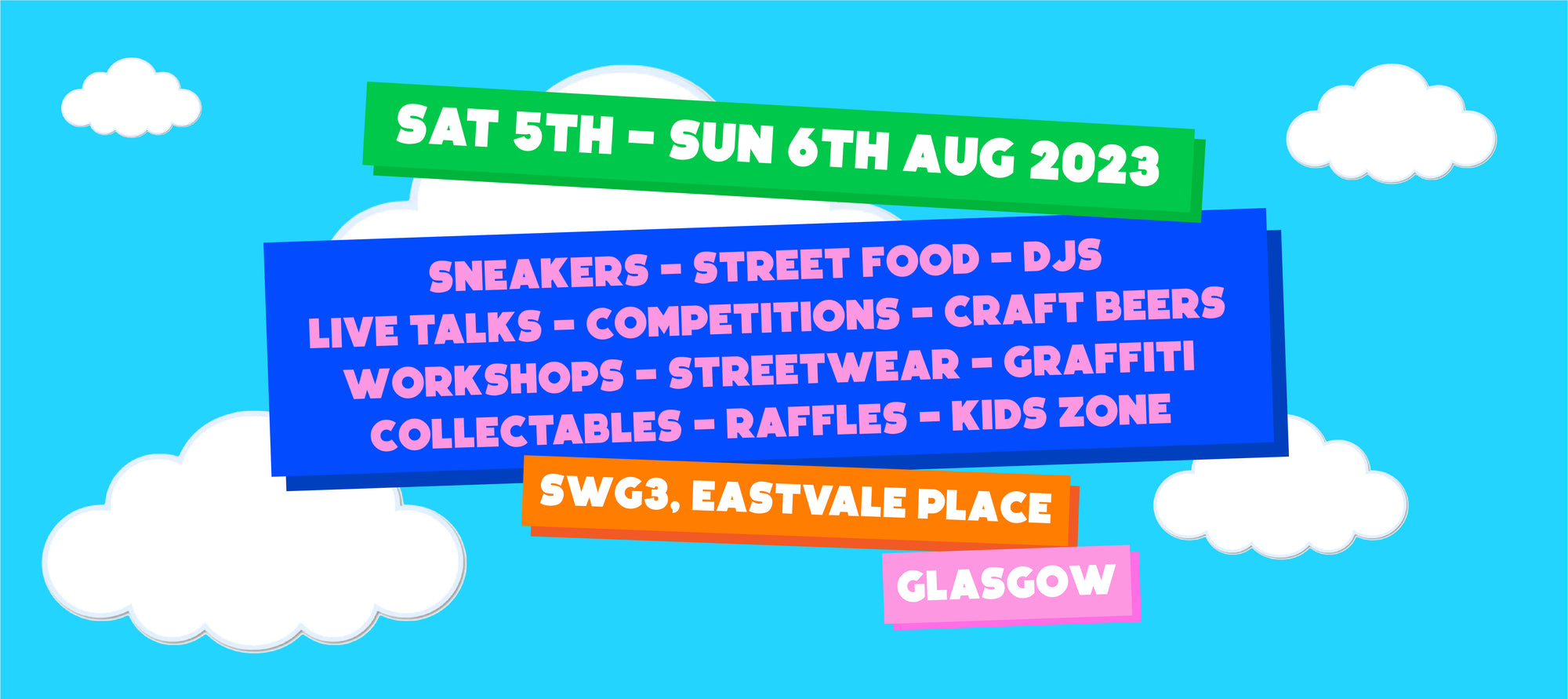 SAT 5TH - SUN 6TH AUG 2023

SNEAKERS - STREET FOOD - DJS
LIVE TALKS - COMPETITIONS - CRAFT BEERS
WORKSHOPS - STREETWEAR - GRAFFITI
COLLECTABLES - RAFFLES - KIDS ZONE

SWG3, EASTVALE PLACE

GLASGOW